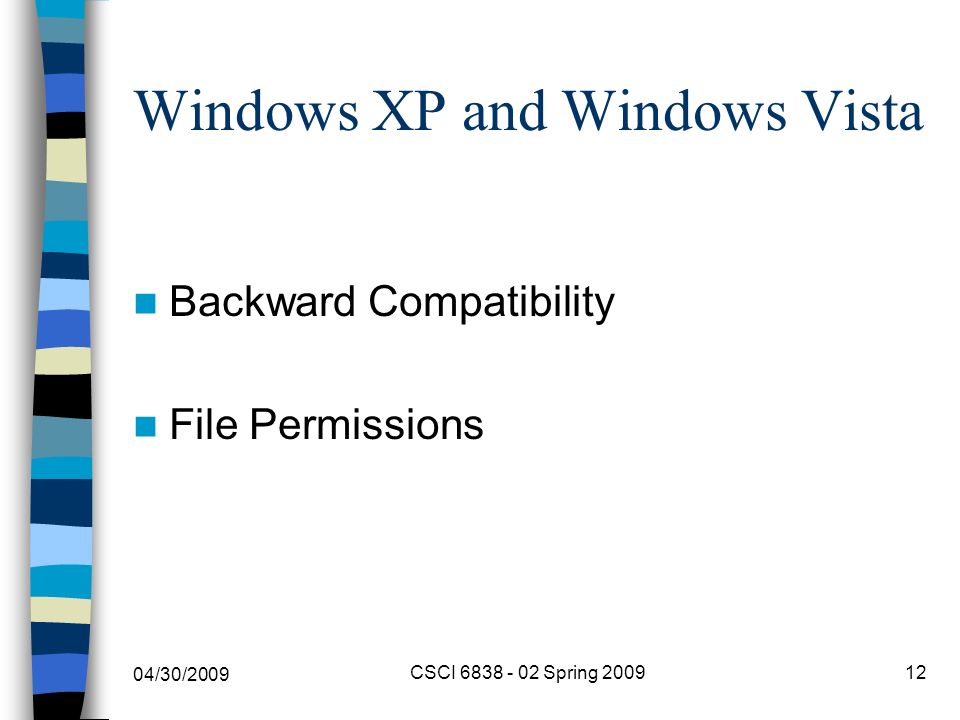 Windows XP and Windows Vista

Backward Compatibility

File Permissions

04/30/2009

CSCI 6838 - 02 Spring 2009

12